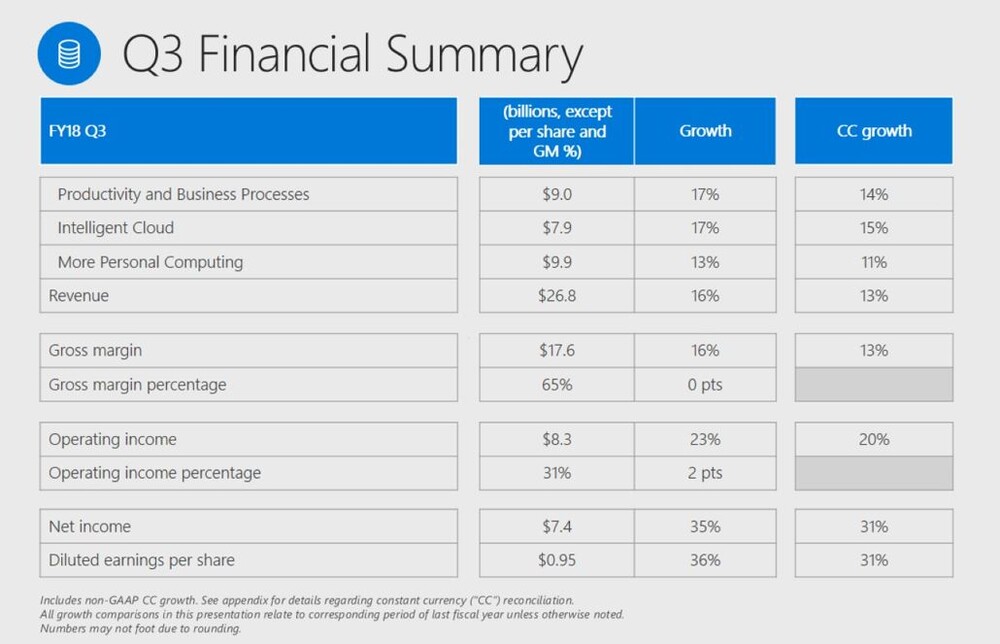 Q3 Financial Summary

| FY18 Q3 | (billions, except per share and GM %) | Growth | CC growth |
|---|---|---|---|
| Productivity and Business Processes | \$9.0 | 17% | 14% |
| Intelligent Cloud | \$7.9 | 17% | 15% |
| More Personal Computing | \$9.9 | 13% | 11% |
| Revenue | \$26.8 | 16% | 13% |
| Gross margin | \$17.6 | 16% | 13% |
| Gross margin percentage | 65% | 0 pts | |
| Operating income | \$8.3 | 23% | 20% |
| Operating income percentage | 31% | 2 pts | |
| Net income | \$7.4 | 35% | 31% |
| Diluted earnings per share | \$0.95 | 36% | 31% |

Includes non-GAAP CC growth. See appendix for details regarding constant currency ("CC") reconciliation.
All growth comparisons in this presentation relate to corresponding period of last fiscal year unless otherwise noted.
Numbers may not foot due to rounding.